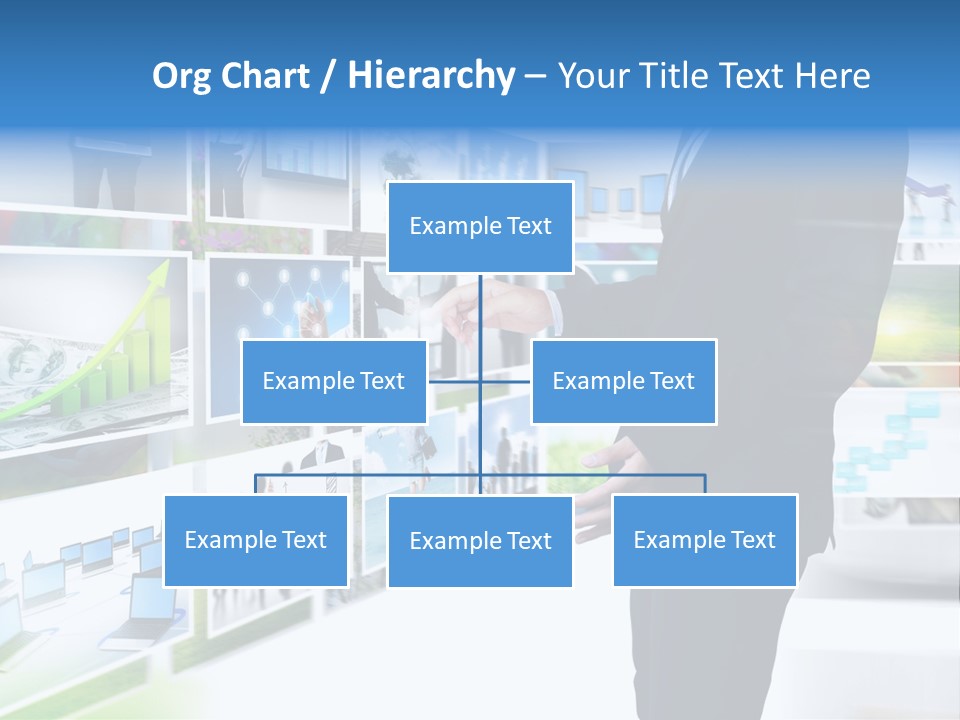 Org Chart / Hierarchy – Your Title Text Here

Example Text

Example Text

Example Text

Example Text

Example Text

Example Text